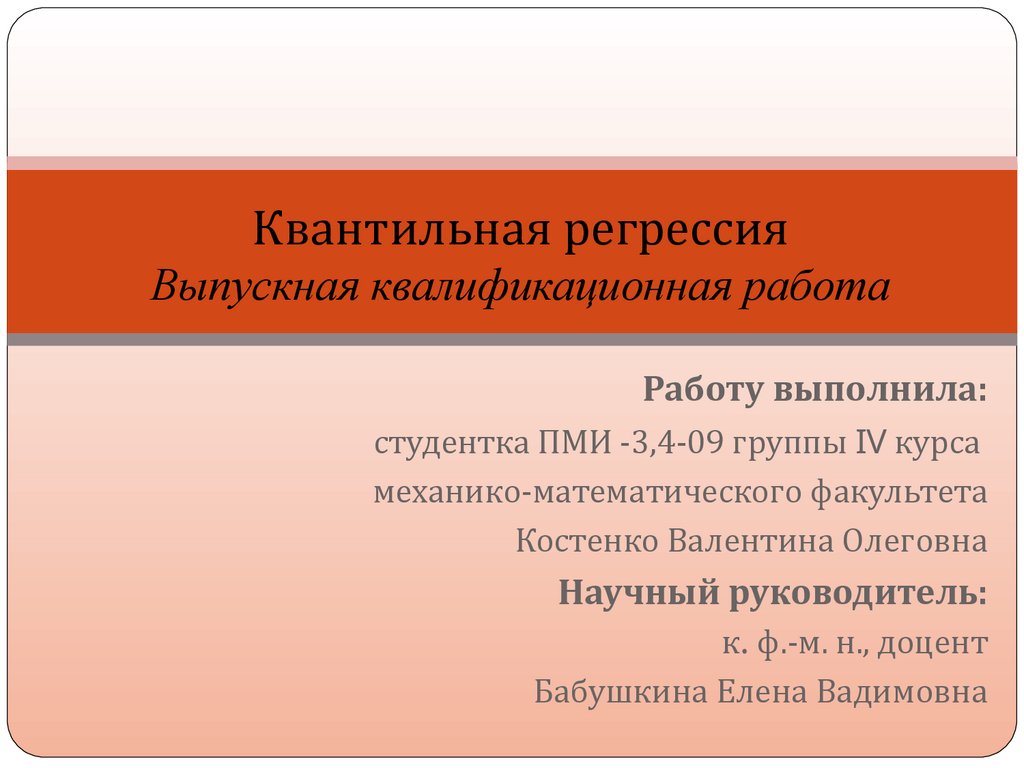 Квантильная регрессия
Выпускная квалификационная работа

Работу выполнила:
студентка ПМИ -3,4-09 группы IV курса
механико-математического факультета
Костенко Валентина Олеговна
Научный руководитель:
к. ф.-м. н., доцент
Бабушкина Елена Вадимовна